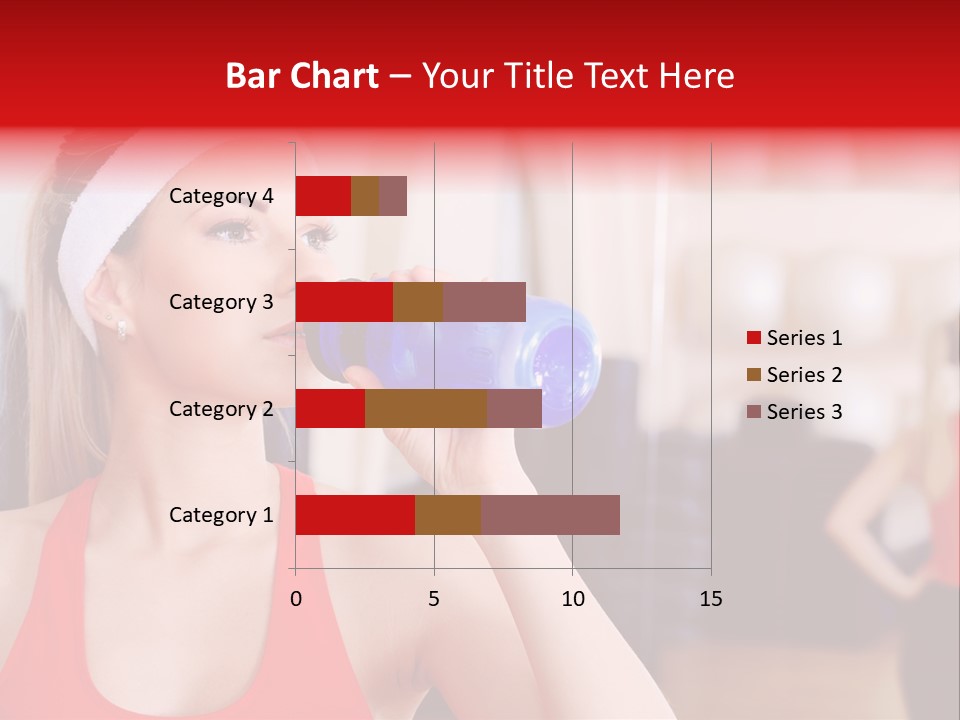 Bar Chart – Your Title Text Here

Category 4
Category 3
Category 2
Category 1

0
5
10
15

Series 1
Series 2
Series 3